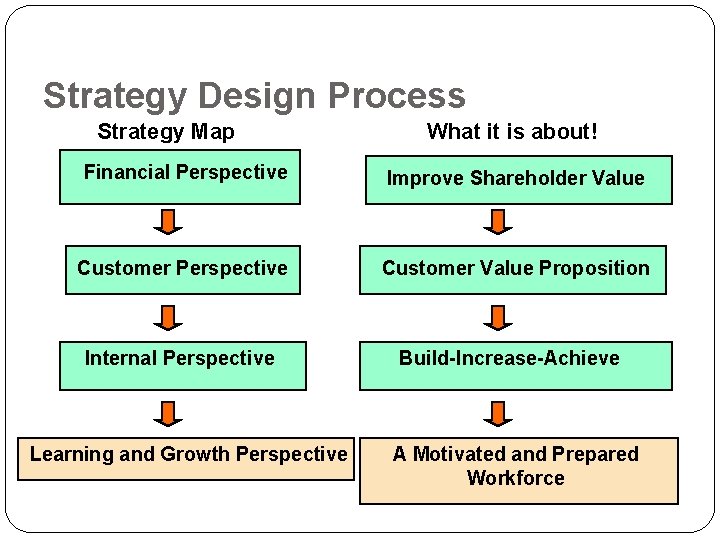 Strategy Design Process

Strategy Map

Financial Perspective

Customer Perspective

Internal Perspective

Learning and Growth Perspective

What it is about!

Improve Shareholder Value

Customer Value Proposition

Build-Increase-Achieve

A Motivated and Prepared Workforce